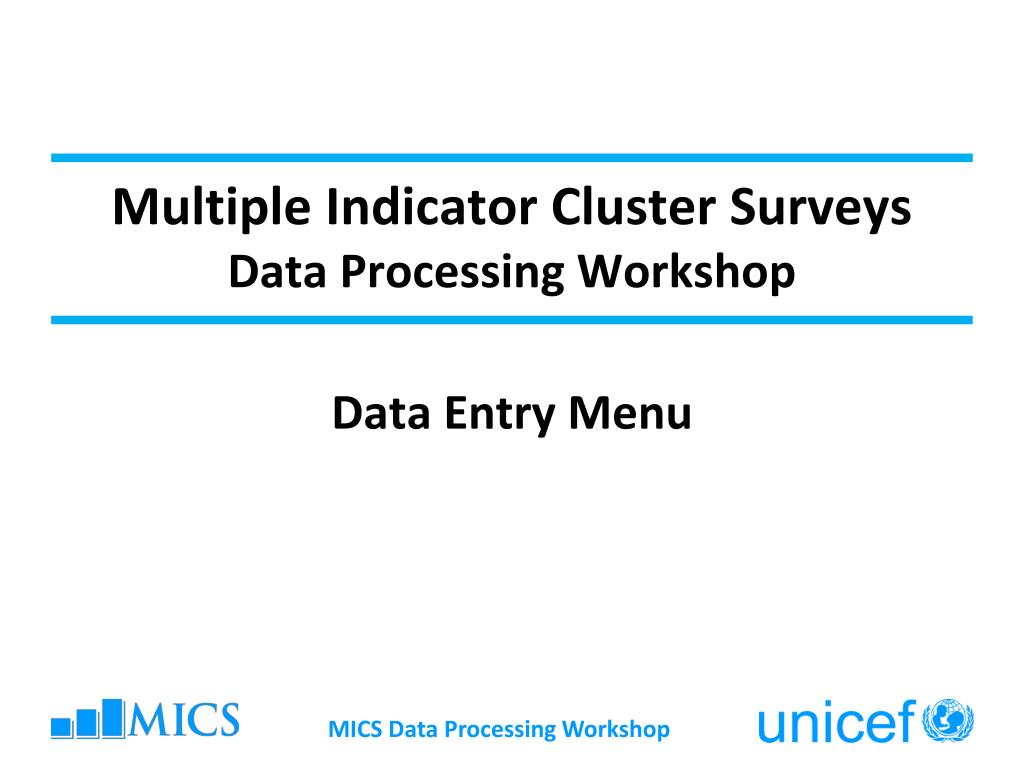 Multiple Indicator Cluster Surveys
Data Processing Workshop

Data Entry Menu

MICS

MICS Data Processing Workshop

unicef